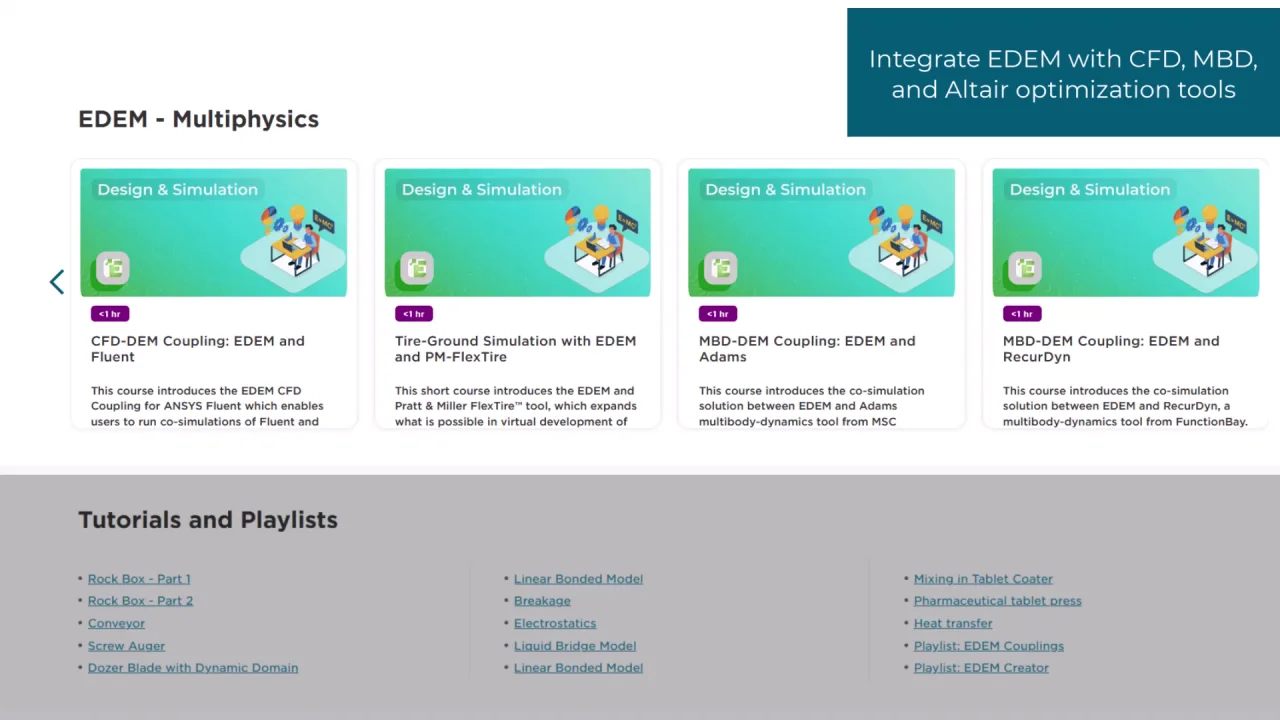 Integrate EDEM with CFD, MBD, and Altair optimization tools

EDEM - Multiphysics

Design & Simulation

<1 hr

CFD-DEM Coupling: EDEM and Fluent

This course introduces the EDEM CFD Coupling for ANSYS Fluent which enables users to run co-simulations of Fluent and

Design & Simulation

<1 hr

Tire-Ground Simulation with EDEM and PM-FlexTire

This short course introduces the EDEM and Pratt & Miller FlexTire™ tool, which expands what is possible in virtual development of

Design & Simulation

<1 hr

MBD-DEM Coupling: EDEM and Adams

This course introduces the co-simulation solution between EDEM and Adams multibody-dynamics tool from MSC

Design & Simulation

<1 hr

MBD-DEM Coupling: EDEM and RecurDyn

This course introduces the co-simulation solution between EDEM and RecurDyn, a multibody-dynamics tool from FunctionBay.

Tutorials and Playlists

• Rock Box - Part 1
• Rock Box - Part 2
• Conveyor
• Screw Auger
• Dozer Blade with Dynamic Domain

• Linear Bonded Model
• Breakage
• Electrostatics
• Liquid Bridge Model
• Linear Bonded Model

• Mixing in Tablet Coater
• Pharmaceutical tablet press
• Heat transfer
• Playlist: EDEM Couplings
• Playlist: EDEM Creator